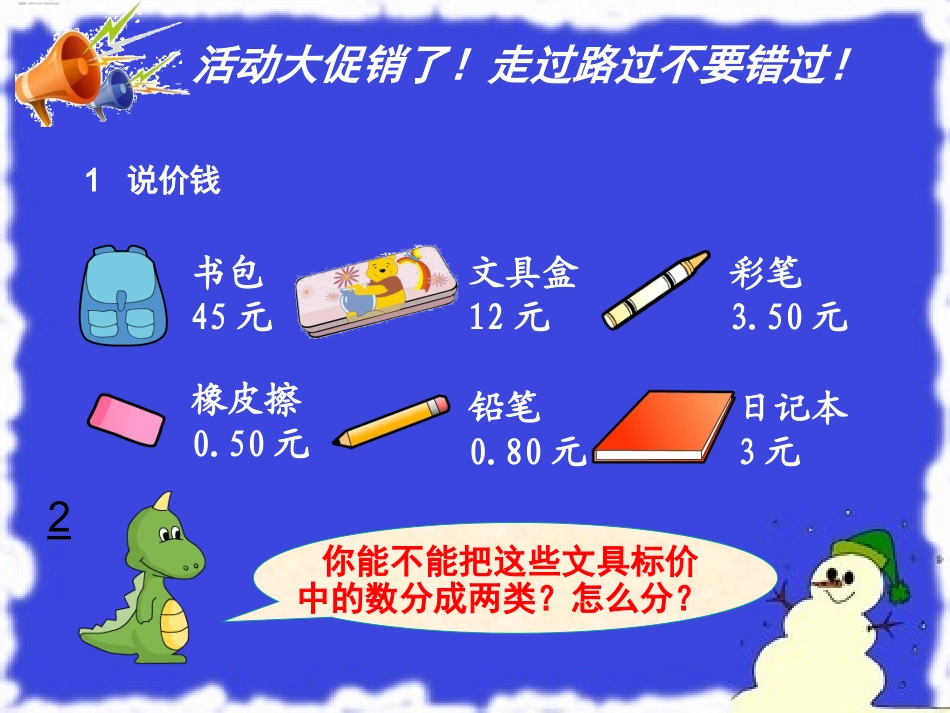 活动大促销了！走过路过不要错过！

1 说价钱

书包
45 元

文具盒
12 元

彩笔
3.50 元

橡皮擦
0.50 元

铅笔
0.80 元

日记本
3 元

2

你能不能把这些文具标价中的数分成两类？怎么分？